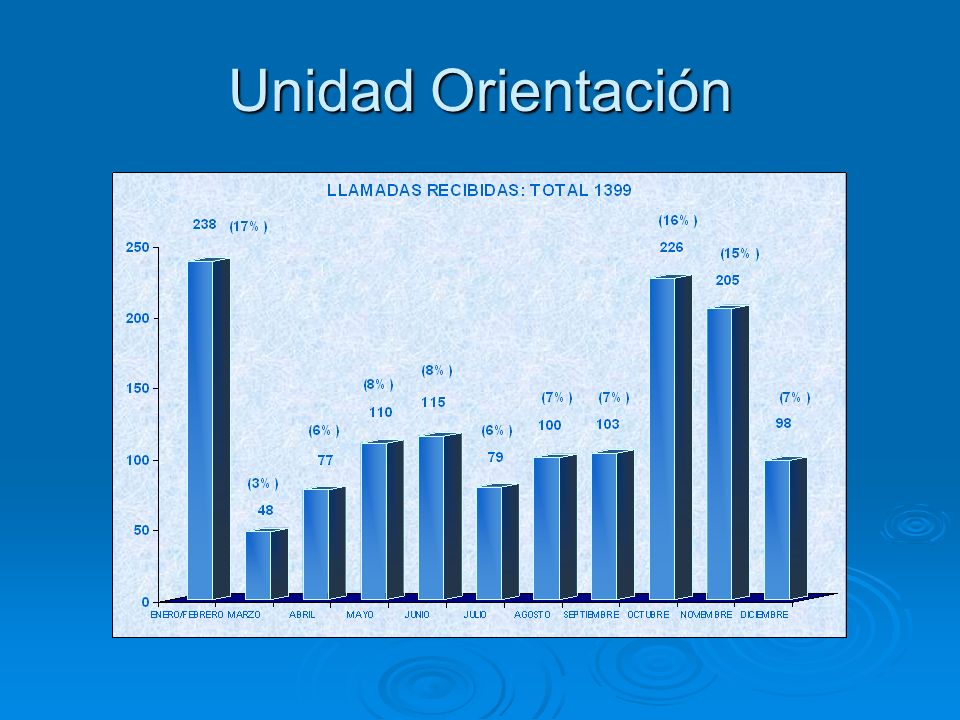 Unidad Orientación

LLAMADAS RECIBIDAS: TOTAL 1399

250
200
150
100
50
0

238 (17% )
(3% ) 48
(6% ) 77
(8% ) 110
(8% ) 115
(6% ) 79
(7% ) 100
(7% ) 103
(16% ) 226
(15% ) 205
(7% ) 98

ENERO/FEBRERO MARZO ABRIL MAYO JUNIO JULIO AGOSTO SEPTIEMBRE OCTUBRE NOVIEMBRE DICIEMBRE